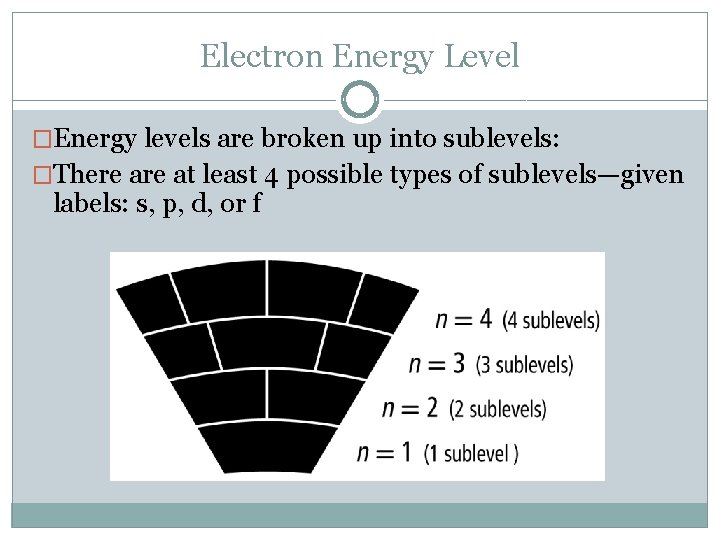 Electron Energy Level

□Energy levels are broken up into sublevels:

□There are at least 4 possible types of sublevels—given labels: s, p, d, or f

$n = 4$ (4 sublevels)
$n = 3$ (3 sublevels)
$n = 2$ (2 sublevels)
$n = 1$ (1 sublevel )